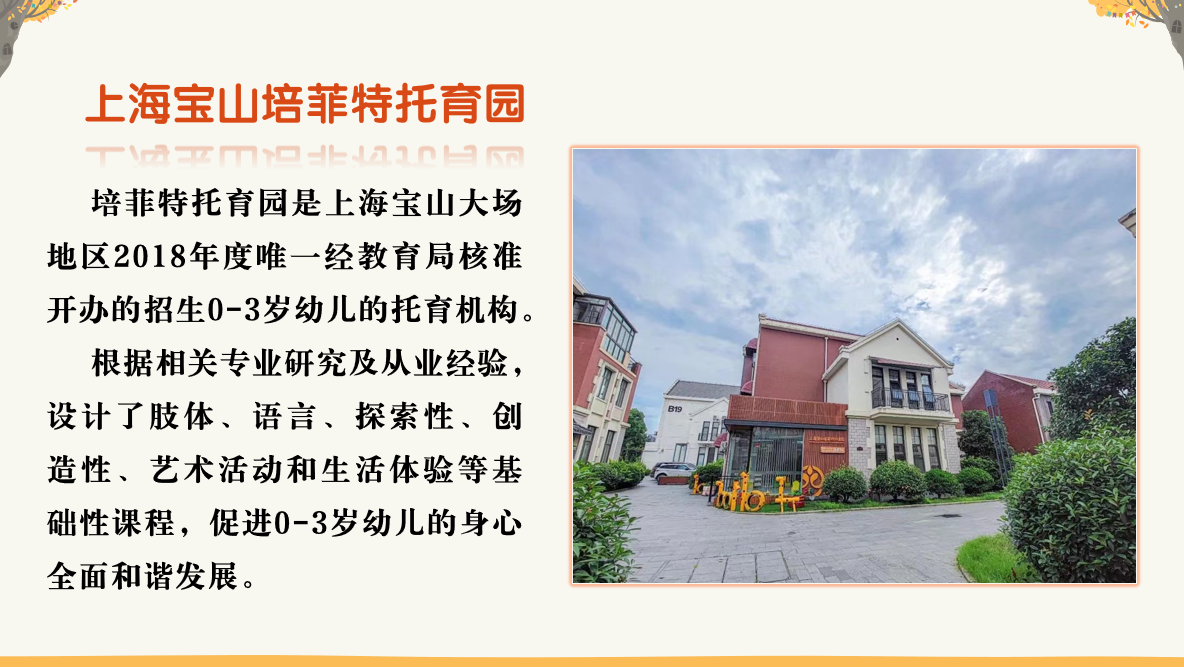 上海宝山培菲特托育园

培菲特托育园是上海宝山大场地区2018年度唯一经教育局核准开办的招生0-3岁幼儿的托育机构。

根据相关专业研究及从业经验，设计了肢体、语言、探索性、创造性、艺术活动和生活体验等基础性课程，促进0-3岁幼儿的身心全面和谐发展。

B19